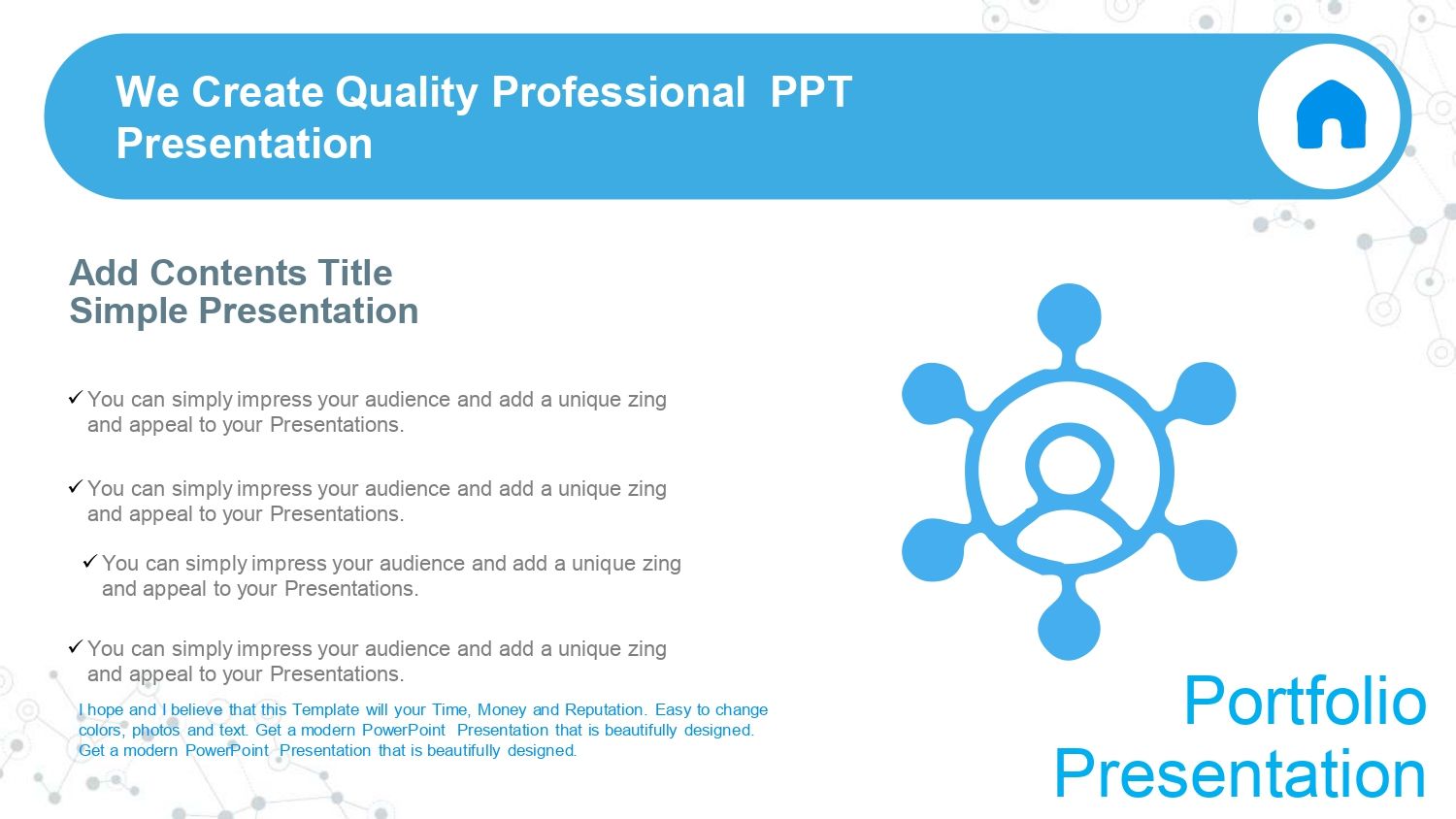 We Create Quality Professional PPT Presentation

Add Contents Title
Simple Presentation

✓ You can simply impress your audience and add a unique zing and appeal to your Presentations.

✓ You can simply impress your audience and add a unique zing and appeal to your Presentations.

✓ You can simply impress your audience and add a unique zing and appeal to your Presentations.

✓ You can simply impress your audience and add a unique zing and appeal to your Presentations.

I hope and I believe that this Template will your Time, Money and Reputation. Easy to change colors, photos and text. Get a modern PowerPoint Presentation that is beautifully designed. Get a modern PowerPoint Presentation that is beautifully designed.

Portfolio
Presentation